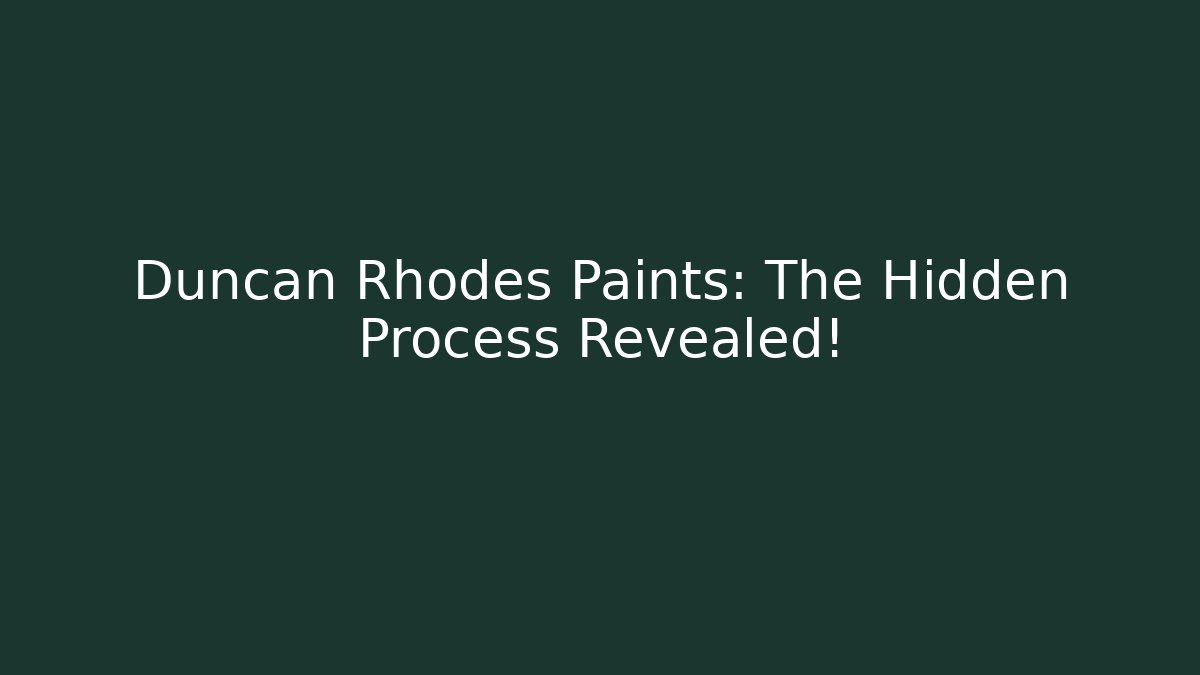 Duncan Rhodes Paints: The Hidden Process Revealed!